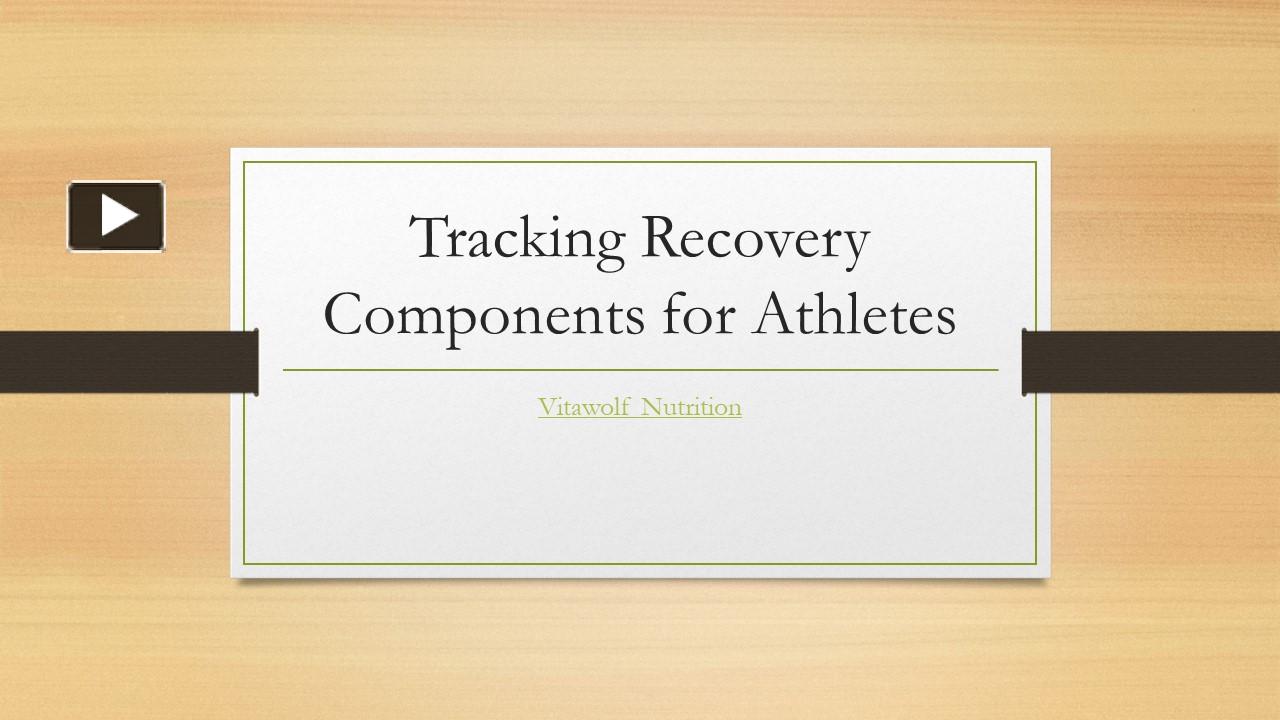 Tracking Recovery Components for Athletes

Vitawolf Nutrition